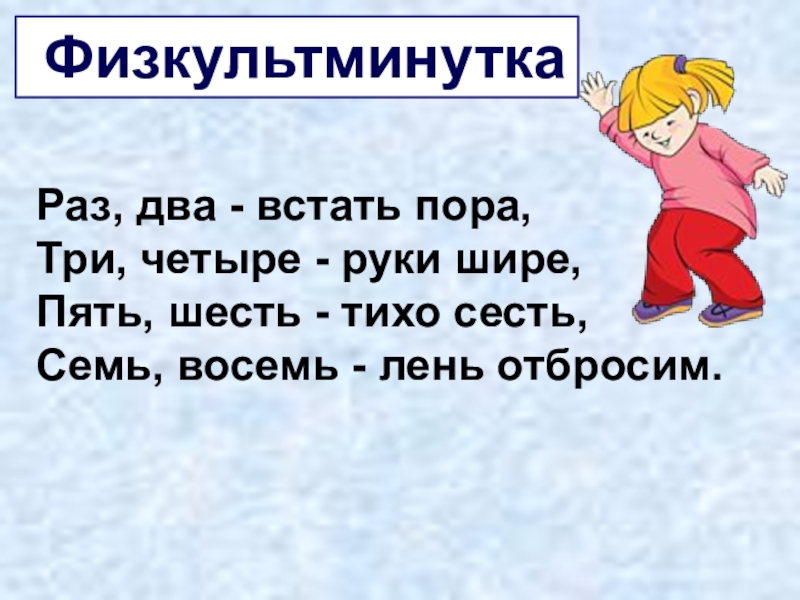 Физкультминутка

Раз, два - встать пора,
Три, четыре - руки шире,
Пять, шесть - тихо сесть,
Семь, восемь - лень отбросим.